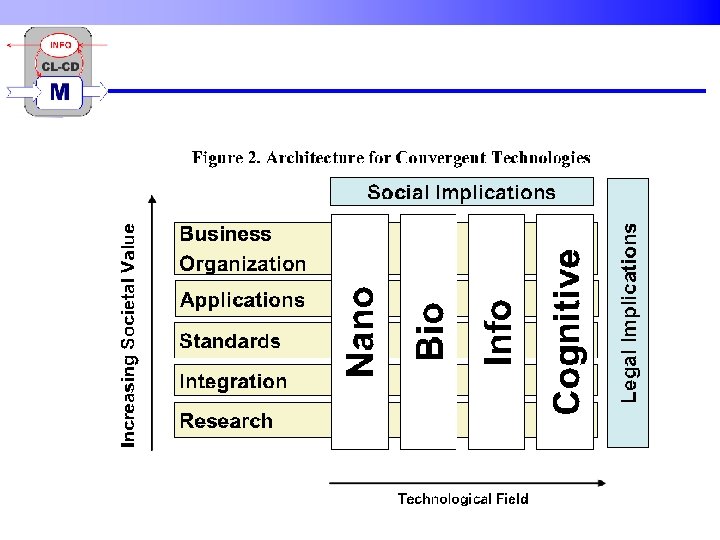 INFO
CL-CD
M

Figure 2. Architecture for Convergent Technologies

Social Implications

Increasing Societal Value

Business Organization

Applications

Standards

Integration

Research

Nano

Bio

Info

Cognitive

Legal Implications

Technological Field